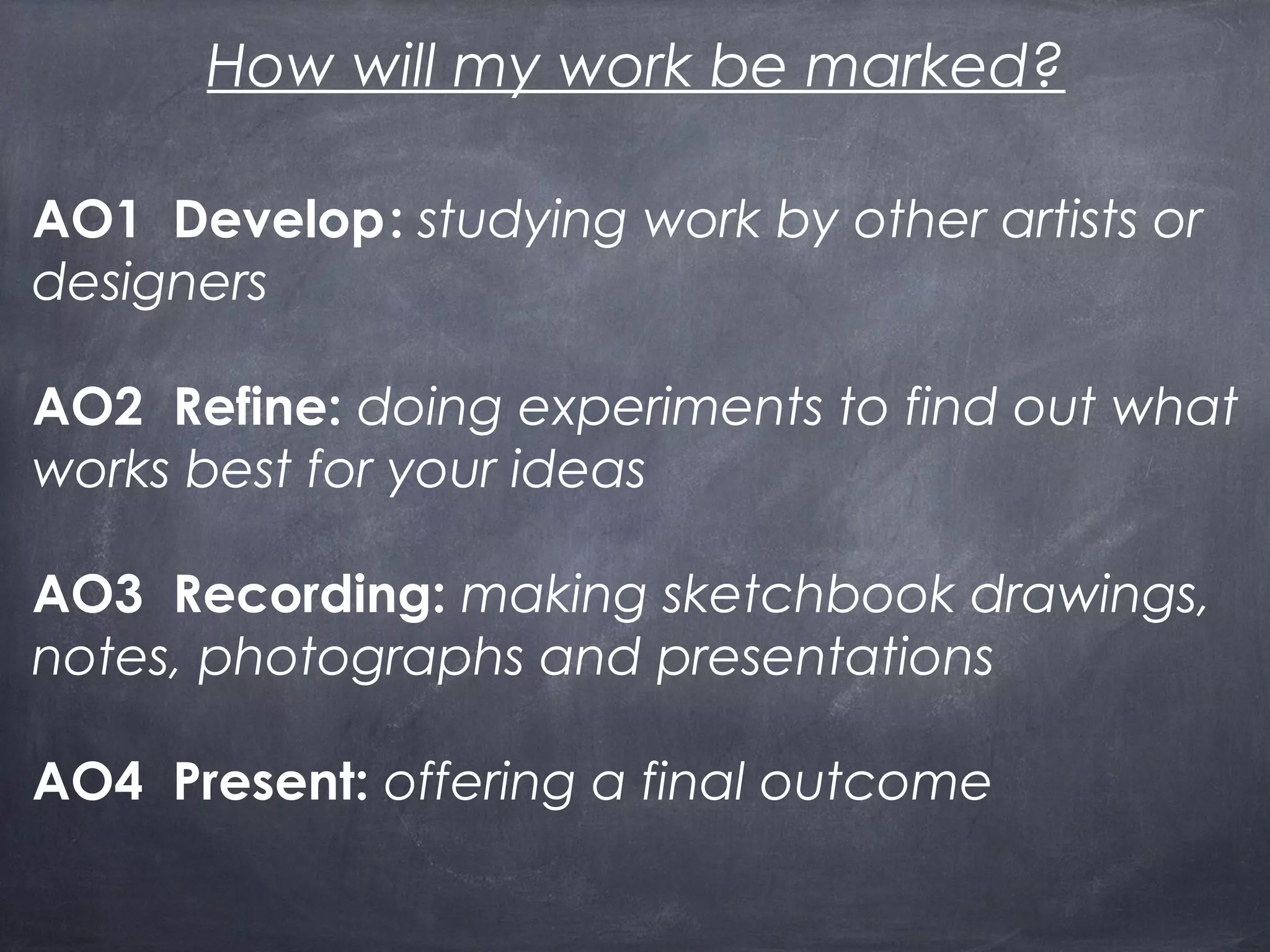 How will my work be marked?

AO1 Develop: studying work by other artists or designers

AO2 Refine: doing experiments to find out what works best for your ideas

AO3 Recording: making sketchbook drawings, notes, photographs and presentations

AO4 Present: offering a final outcome